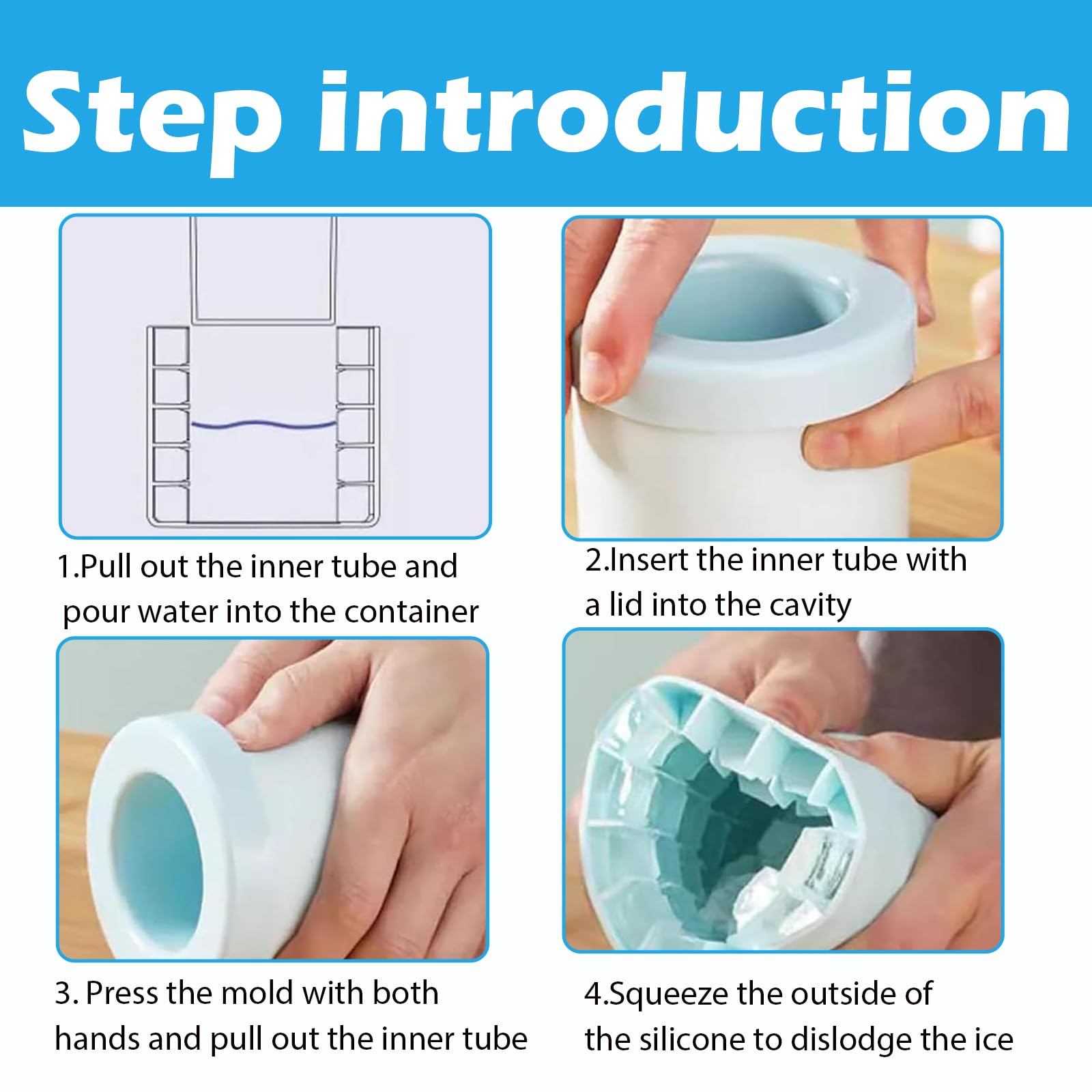 Step introduction

1.Pull out the inner tube and pour water into the container

2.Insert the inner tube with a lid into the cavity

3. Press the mold with both hands and pull out the inner tube

4.Squeeze the outside of the silicone to dislodge the ice